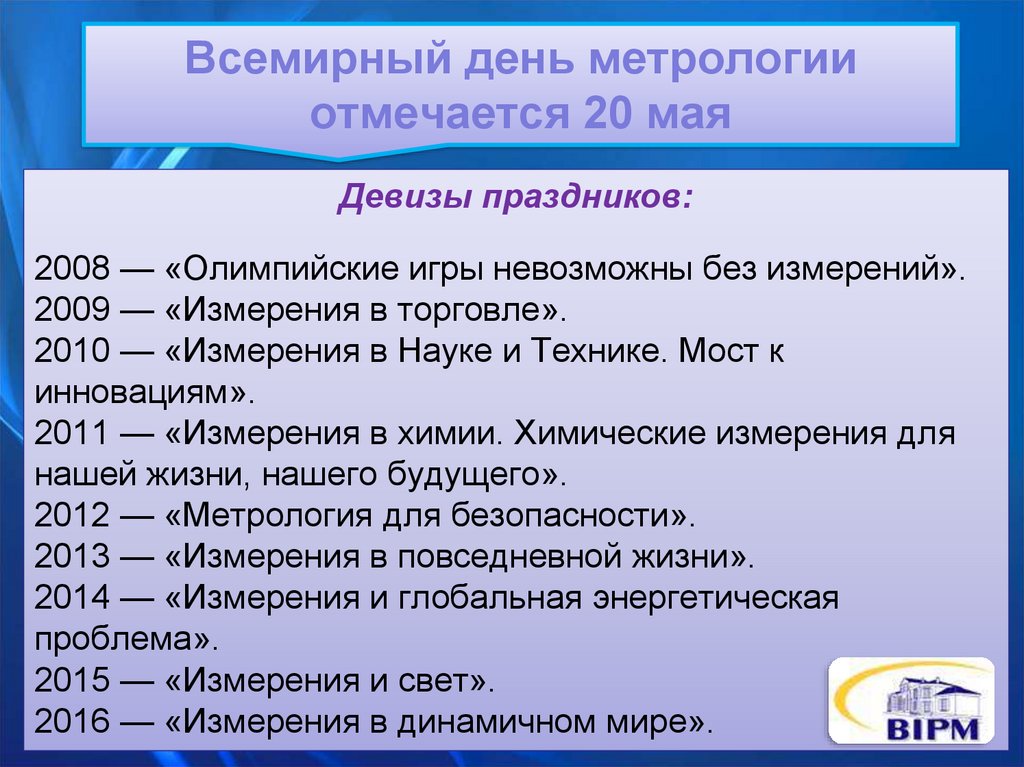 Всемирный день метрологии отмечается 20 мая

Девизы праздников:

2008 — «Олимпийские игры невозможны без измерений».
2009 — «Измерения в торговле».
2010 — «Измерения в Науке и Технике. Мост к инновациям».
2011 — «Измерения в химии. Химические измерения для нашей жизни, нашего будущего».
2012 — «Метрология для безопасности».
2013 — «Измерения в повседневной жизни».
2014 — «Измерения и глобальная энергетическая проблема».
2015 — «Измерения и свет».
2016 — «Измерения в динамичном мире».

BIPM